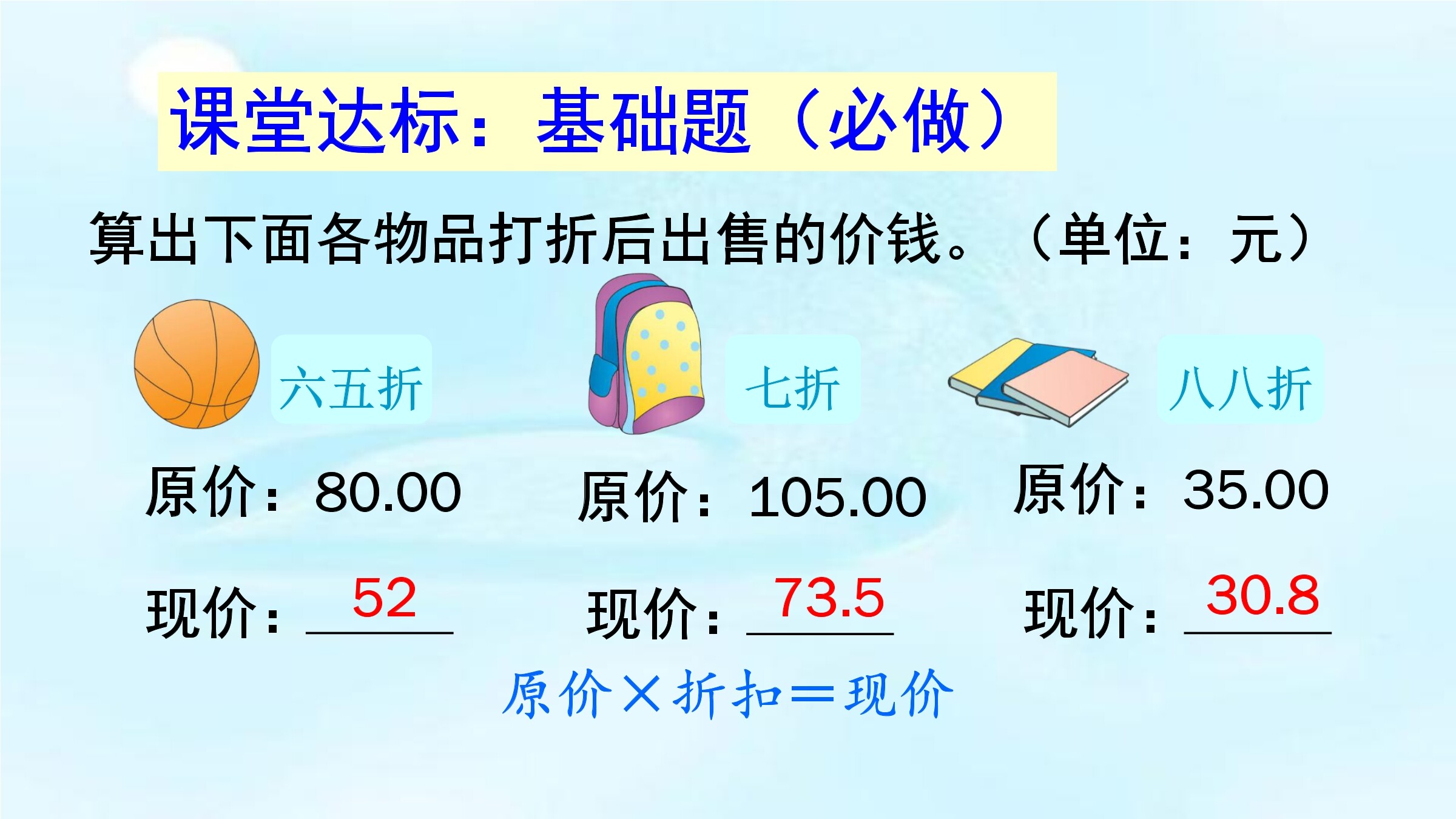 课堂达标：基础题（必做）

算出下面各物品打折后出售的价钱。（单位：元）

六五折

原价：80.00

现价：52

七折

原价：105.00

现价：73.5

八八折

原价：35.00

现价：30.8

原价×折扣＝现价